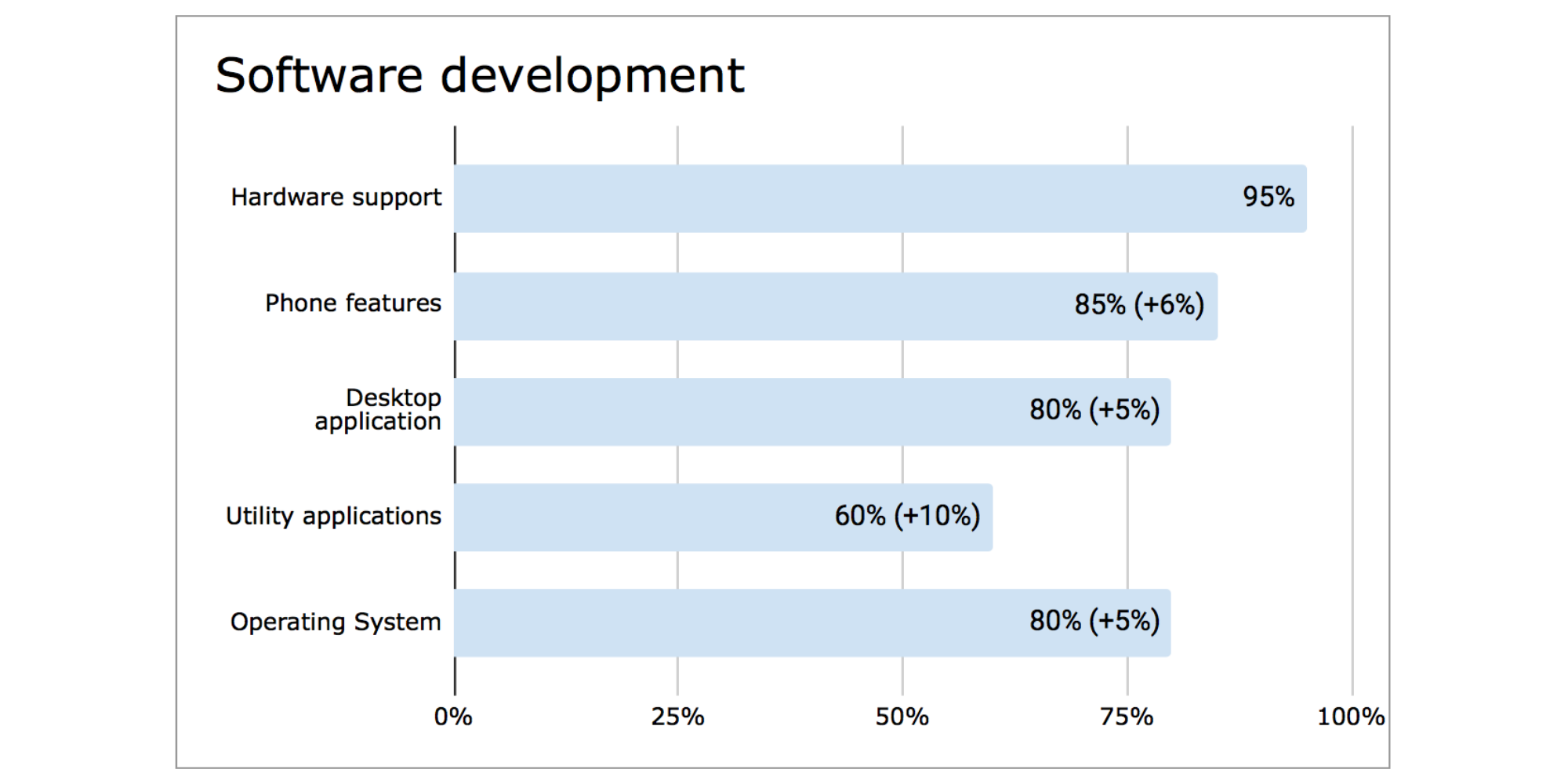 Software development

Hardware support 95%

Phone features 85% (+6%)

Desktop application 80% (+5%)

Utility applications 60% (+10%)

Operating System 80% (+5%)

0% 25% 50% 75% 100%